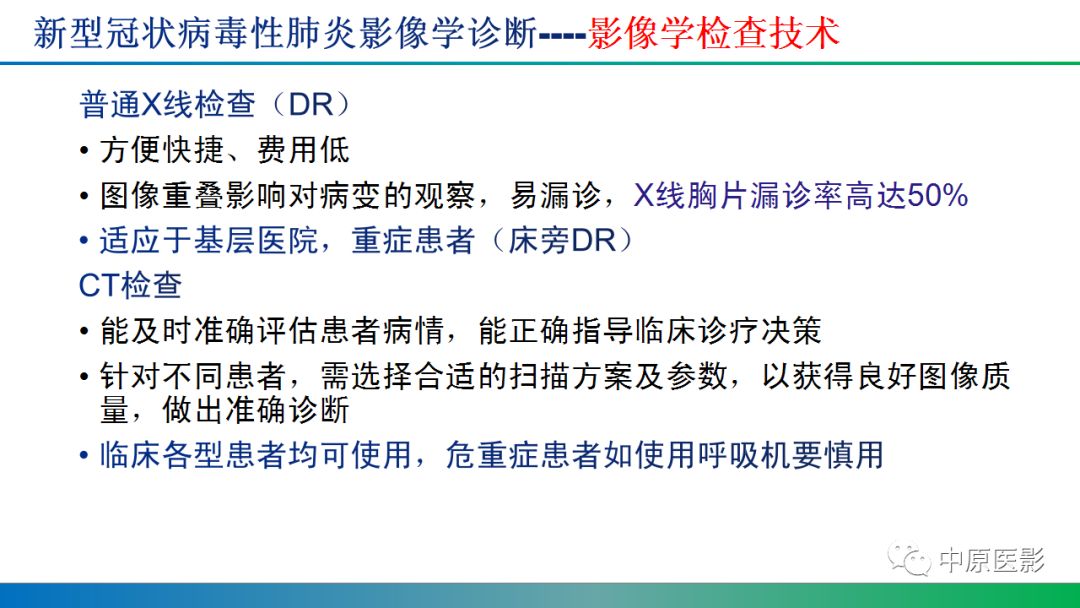 新型冠状病毒性肺炎影像学诊断----影像学检查技术

普通X线检查（DR）

• 方便快捷、费用低
• 图像重叠影响对病变的观察，易漏诊，X线胸片漏诊率高达50%
• 适应于基层医院，重症患者（床旁DR）

CT检查

• 能及时准确评估患者病情，能正确指导临床诊疗决策
• 针对不同患者，需选择合适的扫描方案及参数，以获得良好图像质量，做出准确诊断
• 临床各型患者均可使用，危重症患者如使用呼吸机要慎用

中原医影